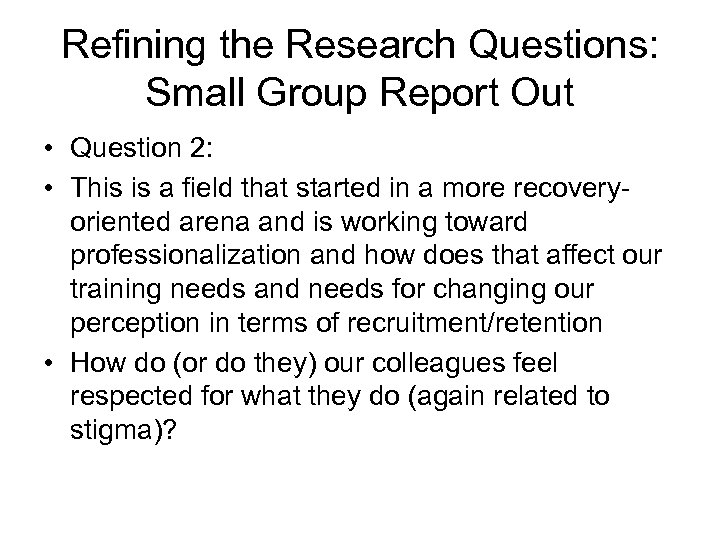 Refining the Research Questions: Small Group Report Out

• Question 2:
• This is a field that started in a more recovery-oriented arena and is working toward professionalization and how does that affect our training needs and needs for changing our perception in terms of recruitment/retention
• How do (or do they) our colleagues feel respected for what they do (again related to stigma)?